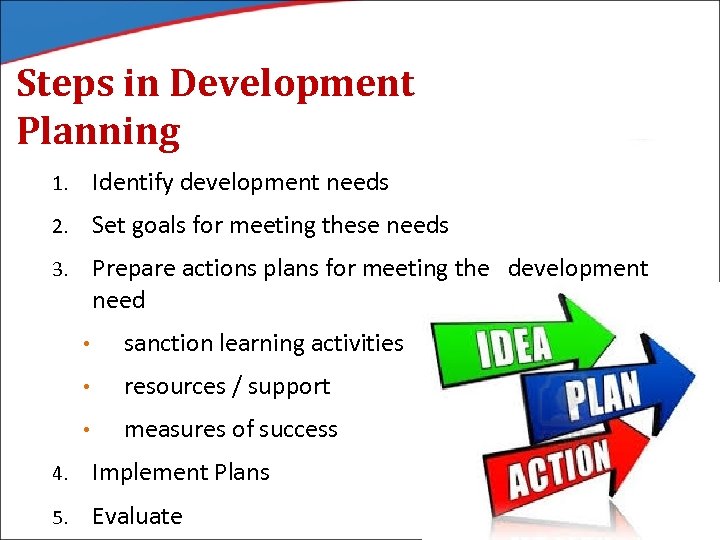 Steps in Development Planning

1. Identify development needs
2. Set goals for meeting these needs
3. Prepare actions plans for meeting the development need
• sanction learning activities
• resources / support
• measures of success
4. Implement Plans
5. Evaluate

IDEA
PLAN
ACTION